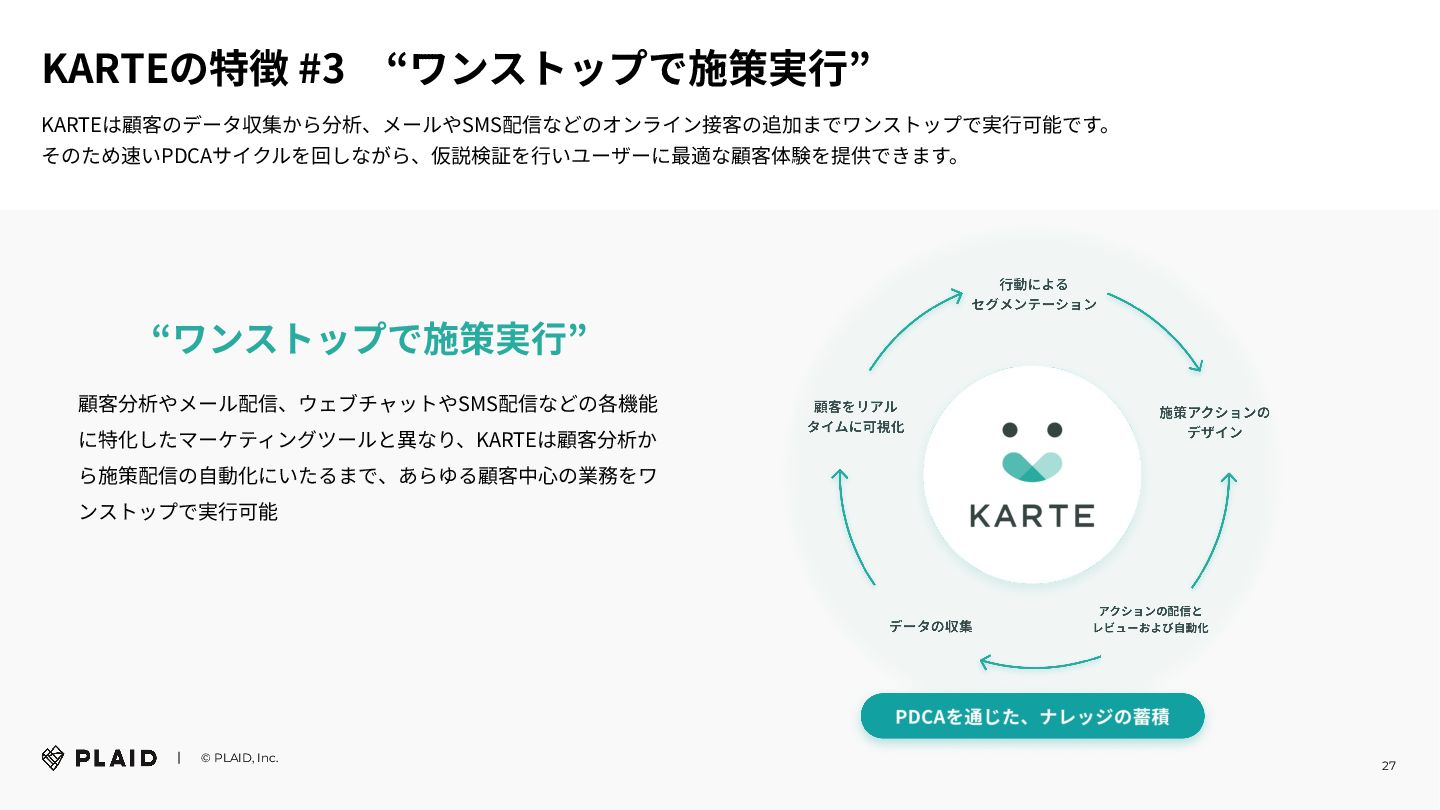 KARTEの特徴 #3 “ワンストップで施策実行”

KARTEは顧客のデータ収集から分析、メールやSMS配信などのオンライン接客の追加までワンストップで実行可能です。
そのため速いPDCAサイクルを回しながら、仮説検証を行いユーザーに最適な顧客体験を提供できます。

“ワンストップで施策実行”

顧客分析やメール配信、ウェブチャットやSMS配信などの各機能に特化したマーケティングツールと異なり、KARTEは顧客分析から施策配信の自動化にいたるまで、あらゆる顧客中心の業務をワンストップで実行可能

行動による
セグメンテーション

施策アクションの
デザイン

アクションの配信と
レビューおよび自動化

データの収集

顧客をリアル
タイムに可視化

KARTE

PDCAを通じた、ナレッジの蓄積

PLAID | © PLAID, Inc.

27